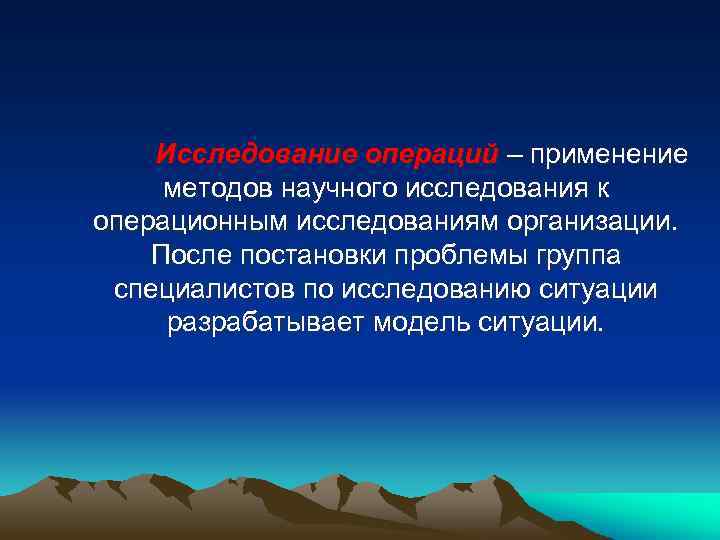 Исследование операций – применение методов научного исследования к операционным исследованиям организации. После постановки проблемы группа специалистов по исследованию ситуации разрабатывает модель ситуации.